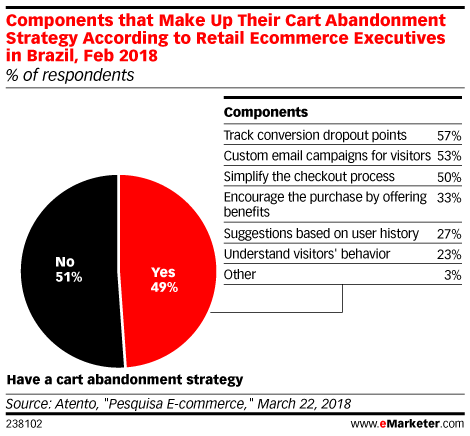 Components that Make Up Their Cart Abandonment Strategy According to Retail Ecommerce Executives in Brazil, Feb 2018
% of respondents

| Components | |
|---|---|
| Track conversion dropout points | 57% |
| Custom email campaigns for visitors | 53% |
| Simplify the checkout process | 50% |
| Encourage the purchase by offering benefits | 33% |
| Suggestions based on user history | 27% |
| Understand visitors' behavior | 23% |
| Other | 3% |

No 51%

Yes 49%

Have a cart abandonment strategy

Source: Atento, "Pesquisa E-commerce," March 22, 2018

238102

www.eMarketer.com